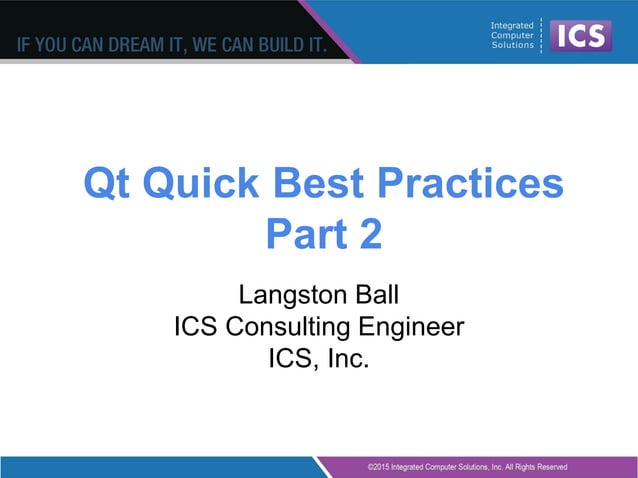 IF YOU CAN DREAM IT, WE CAN BUILD IT.

Integrated Computer Solutions ICS

Qt Quick Best Practices Part 2

Langston Ball
ICS Consulting Engineer
ICS, Inc.

©2015 Integrated Computer Solutions, Inc. All Rights Reserved